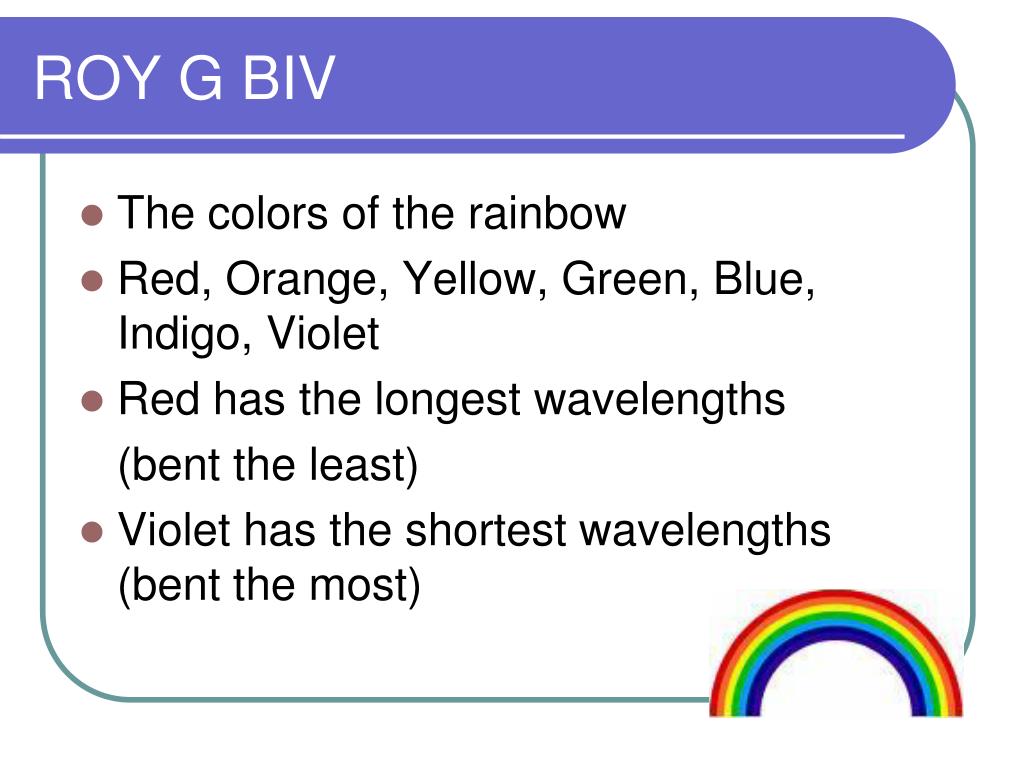 ROY G BIV

- The colors of the rainbow
- Red, Orange, Yellow, Green, Blue, Indigo, Violet
- Red has the longest wavelengths

(bent the least)

- Violet has the shortest wavelengths (bent the most)